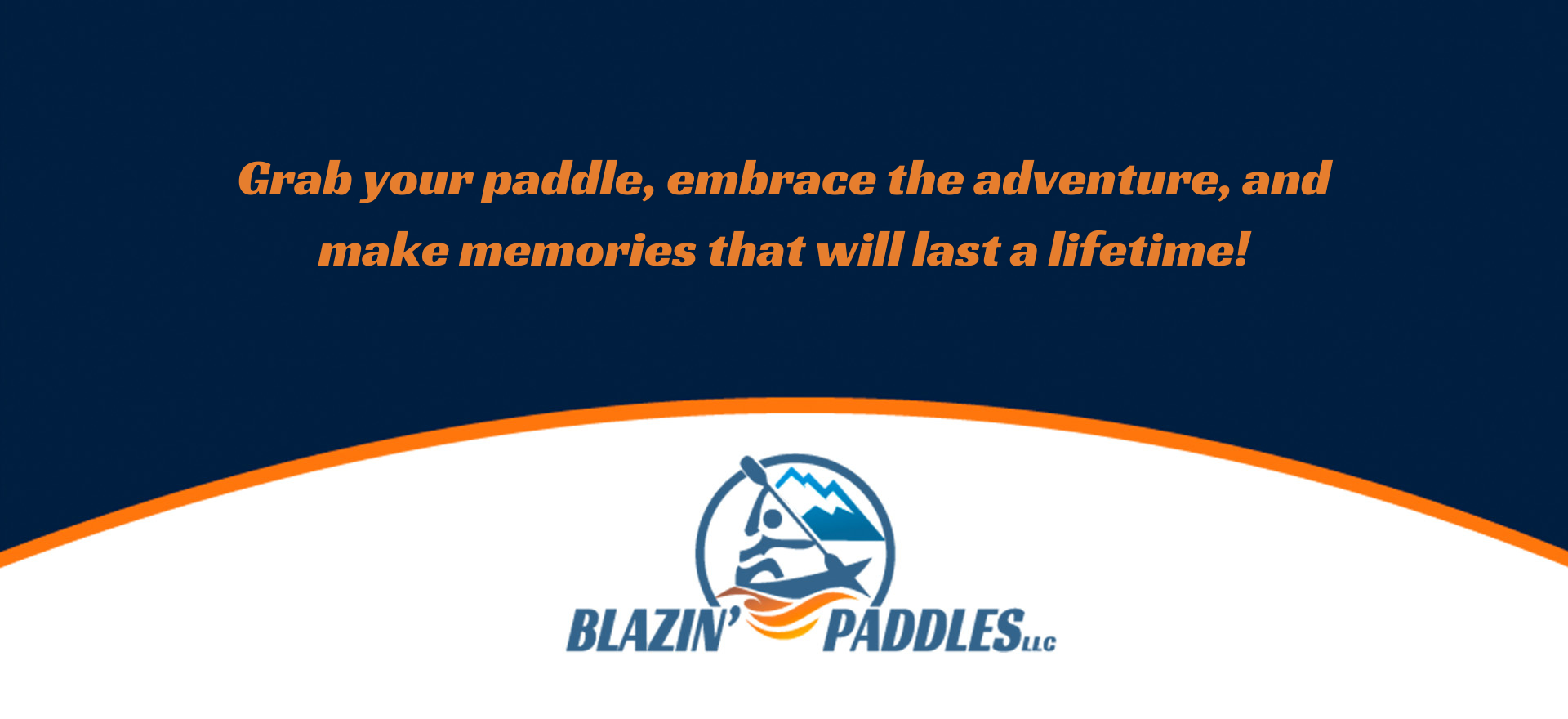 Grab your paddle, embrace the adventure, and make memories that will last a lifetime!

BLAZIN' PADDLES LLC